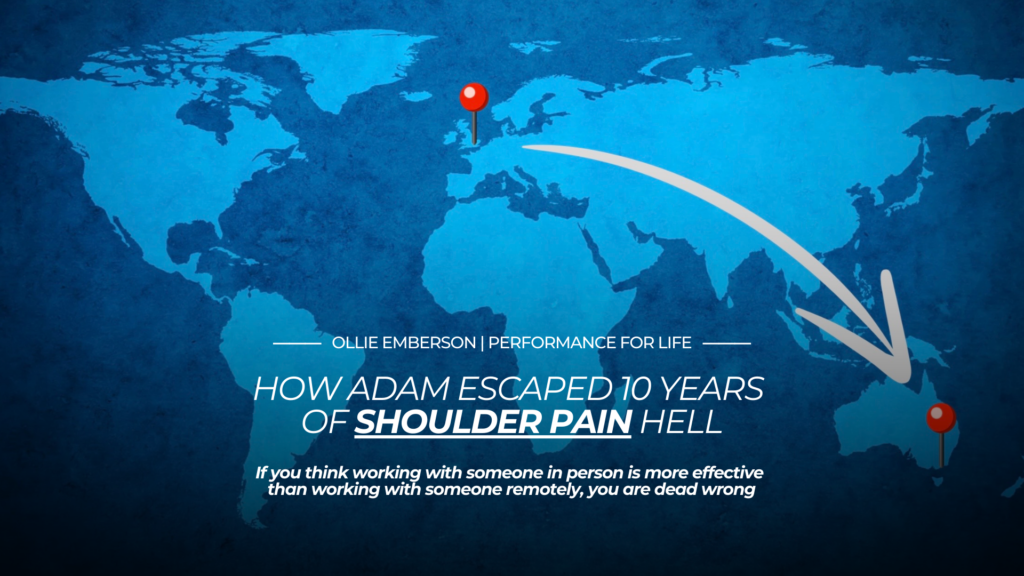 OLLIE EMBERSON | PERFORMANCE FOR LIFE

HOW ADAM ESCAPED 10 YEARS OF SHOULDER PAIN HELL

If you think working with someone in person is more effective than working with someone remotely, you are dead wrong